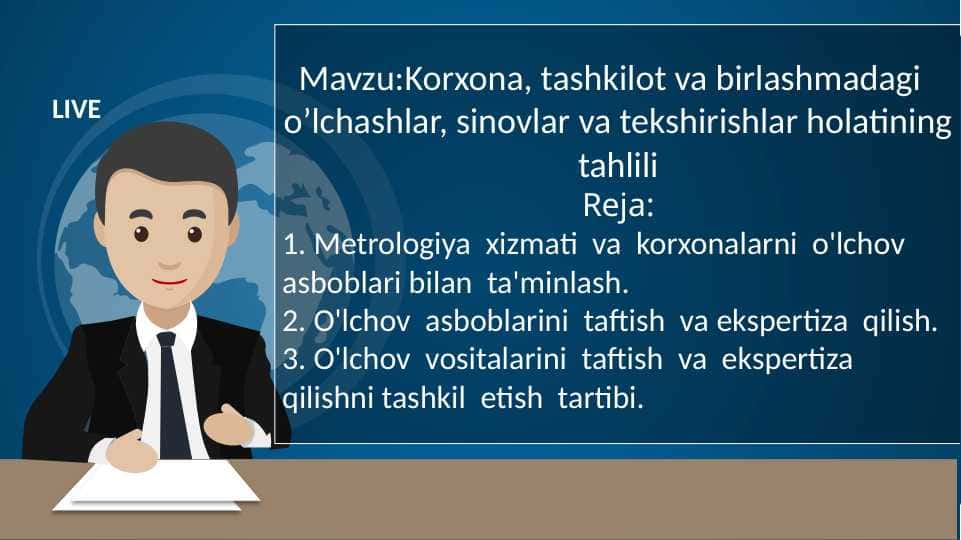 LIVE

Mavzu:Korxona, tashkilot va birlashmadagi o’lchashlar, sinovlar va tekshirishlar holatining tahlili

Reja:

1. Metrologiya xizmati va korxonalarni o'lchov asboblari bilan ta'minlash.
2. O'lchov asboblarini taftish va ekspertiza qilish.
3. O'lchov vositalarini taftish va ekspertiza qilishni tashkil etish tartibi.